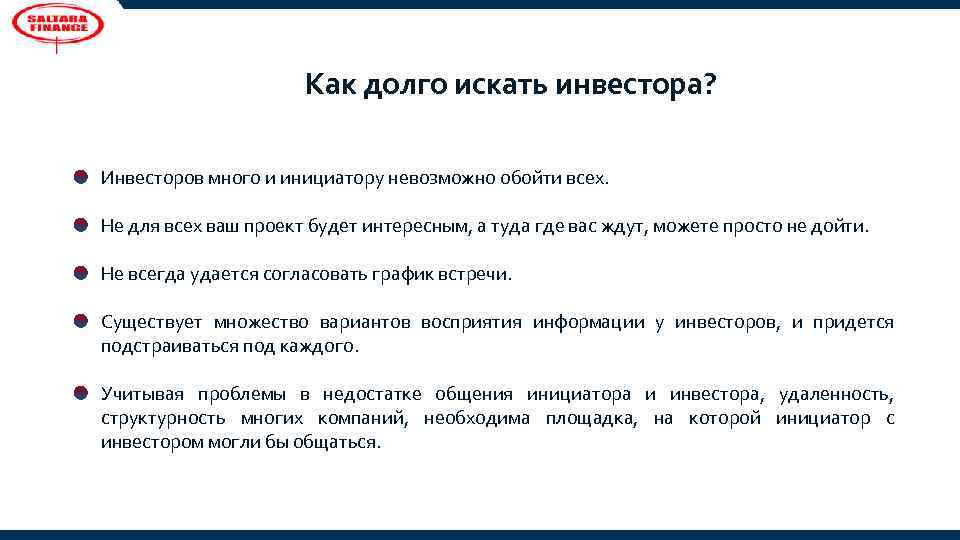 SALTARA FINANCE

Как долго искать инвестора?

Инвесторов много и инициатору невозможно обойти всех.

Не для всех ваш проект будет интересным, а туда где вас ждут, можете просто не дойти.

Не всегда удается согласовать график встречи.

Существует множество вариантов восприятия информации у инвесторов, и придется подстраиваться под каждого.

Учитывая проблемы в недостатке общения инициатора и инвестора, удаленность, структурность многих компаний, необходима площадка, на которой инициатор с инвестором могли бы общаться.